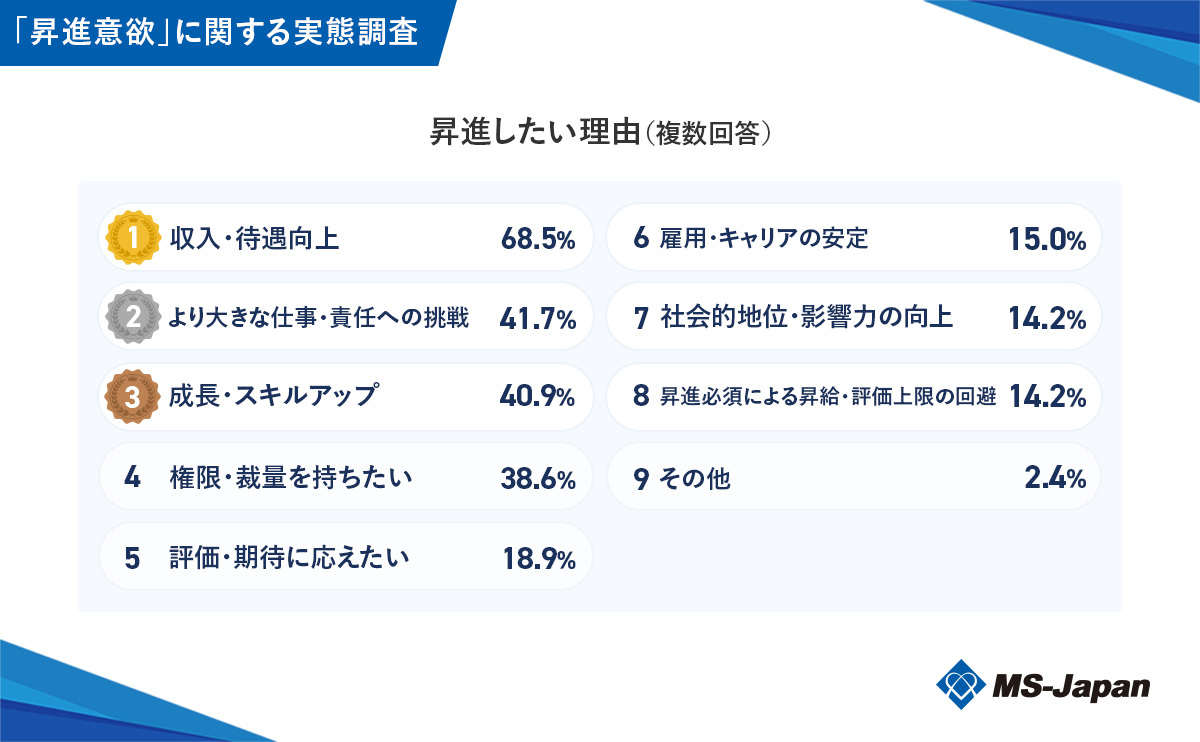 「昇進意欲」に関する実態調査

昇進したい理由(複数回答)

1 収入・待遇向上 68.5%

2 より大きな仕事・責任への挑戦 41.7%

3 成長・スキルアップ 40.9%

4 権限・裁量を持ちたい 38.6%

5 評価・期待に応えたい 18.9%

6 雇用・キャリアの安定 15.0%

7 社会的地位・影響力の向上 14.2%

8 昇進必須による昇給・評価上限の回避 14.2%

9 その他 2.4%

MS-Japan